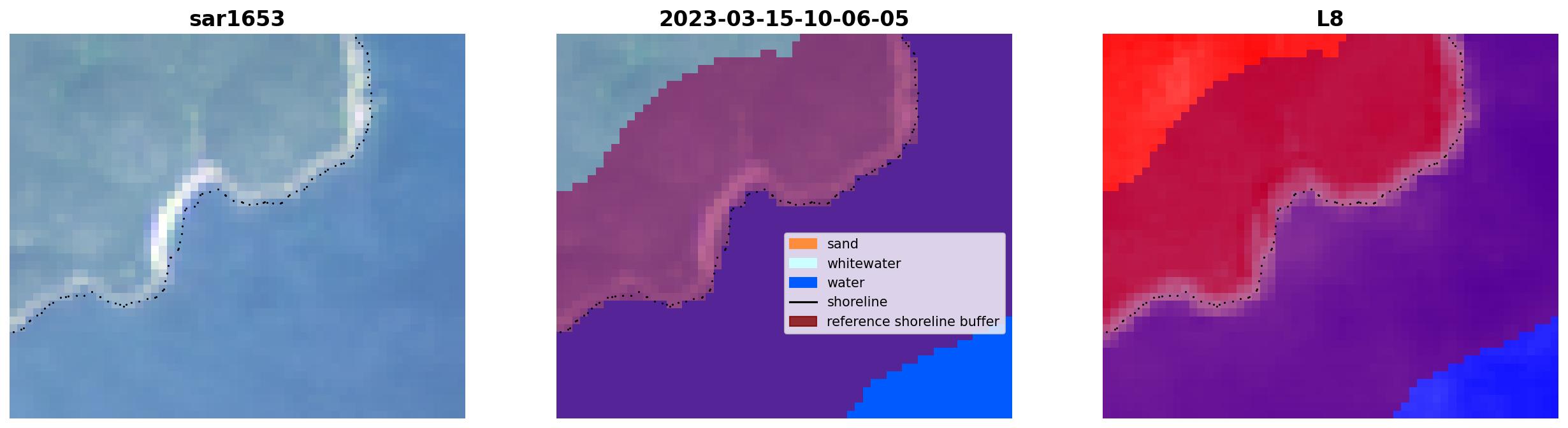 sar1653

2023-03-15-10-06-05

sand
whitewater
water
shoreline
reference shoreline buffer

L8